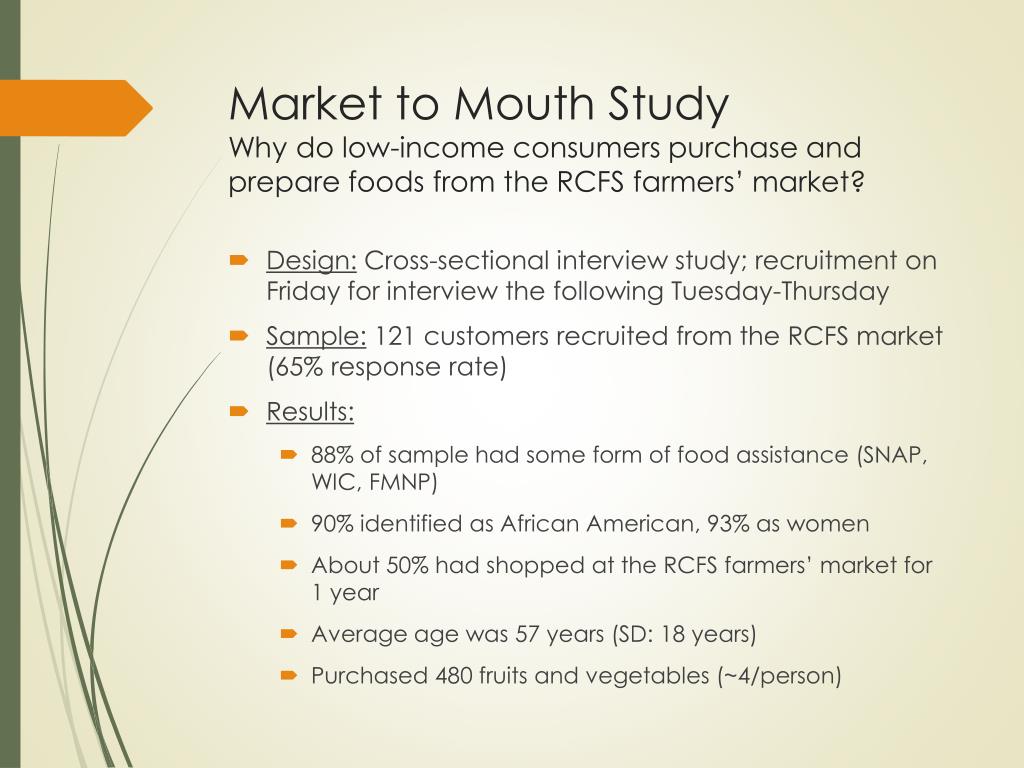 Market to Mouth Study
Why do low-income consumers purchase and prepare foods from the RCFS farmers' market?

Design: Cross-sectional interview study; recruitment on Friday for interview the following Tuesday-Thursday

Sample: 121 customers recruited from the RCFS market (65% response rate)

Results:

88% of sample had some form of food assistance (SNAP, WIC, FMNP)

90% identified as African American, 93% as women

About 50% had shopped at the RCFS farmers' market for 1 year

Average age was 57 years (SD: 18 years)

Purchased 480 fruits and vegetables (~4/person)